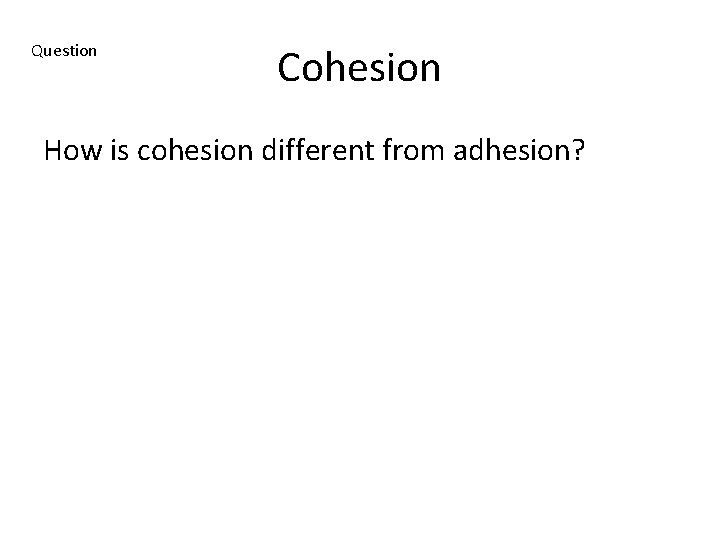 Question

Cohesion

How is cohesion different from adhesion?